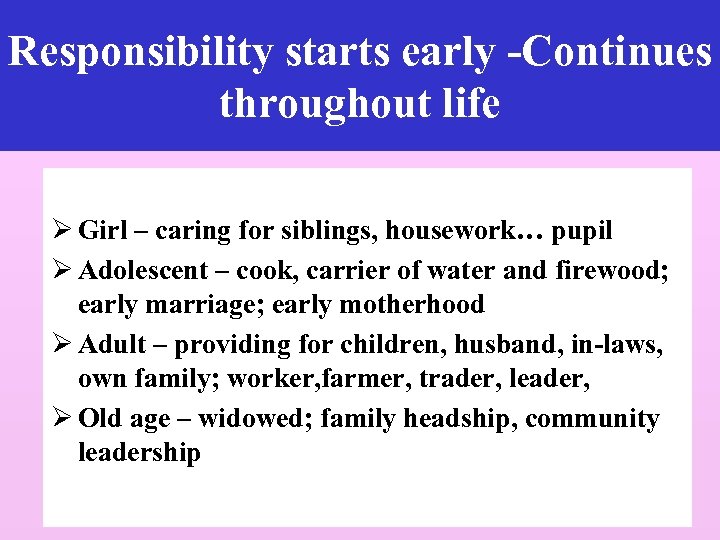 Responsibility starts early -Continues throughout life

➢ Girl – caring for siblings, housework… pupil
➢ Adolescent – cook, carrier of water and firewood; early marriage; early motherhood
➢ Adult – providing for children, husband, in-laws, own family; worker,farmer, trader, leader,
➢ Old age – widowed; family headship, community leadership